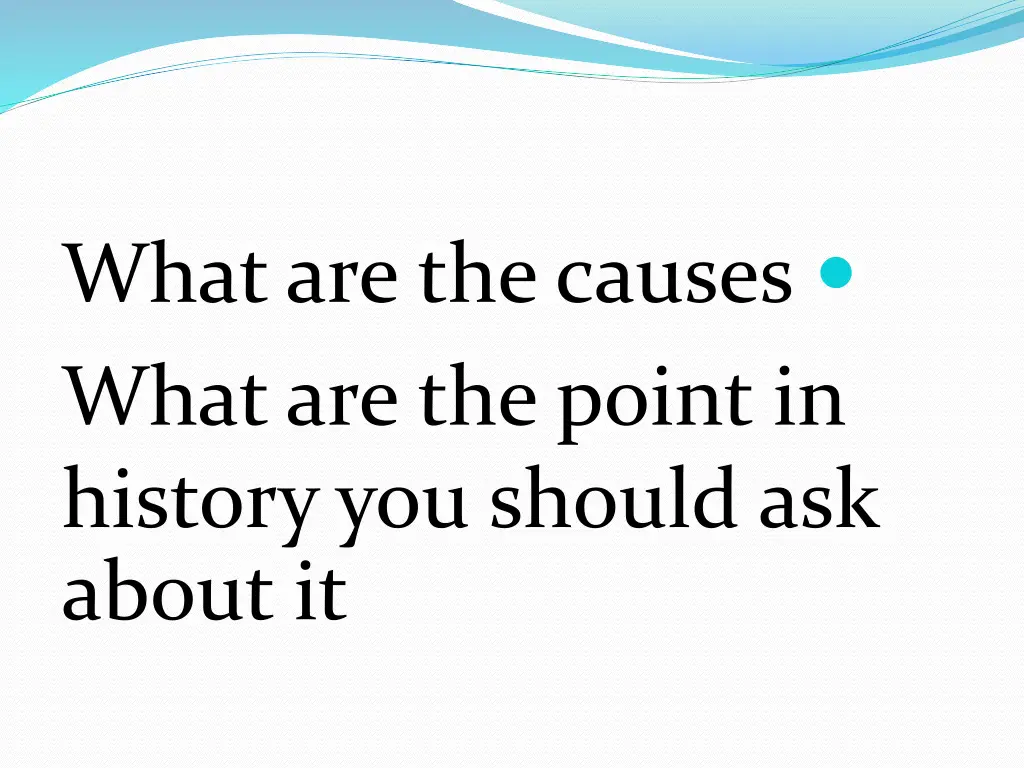 What are the causes •
What are the point in history you should ask about it